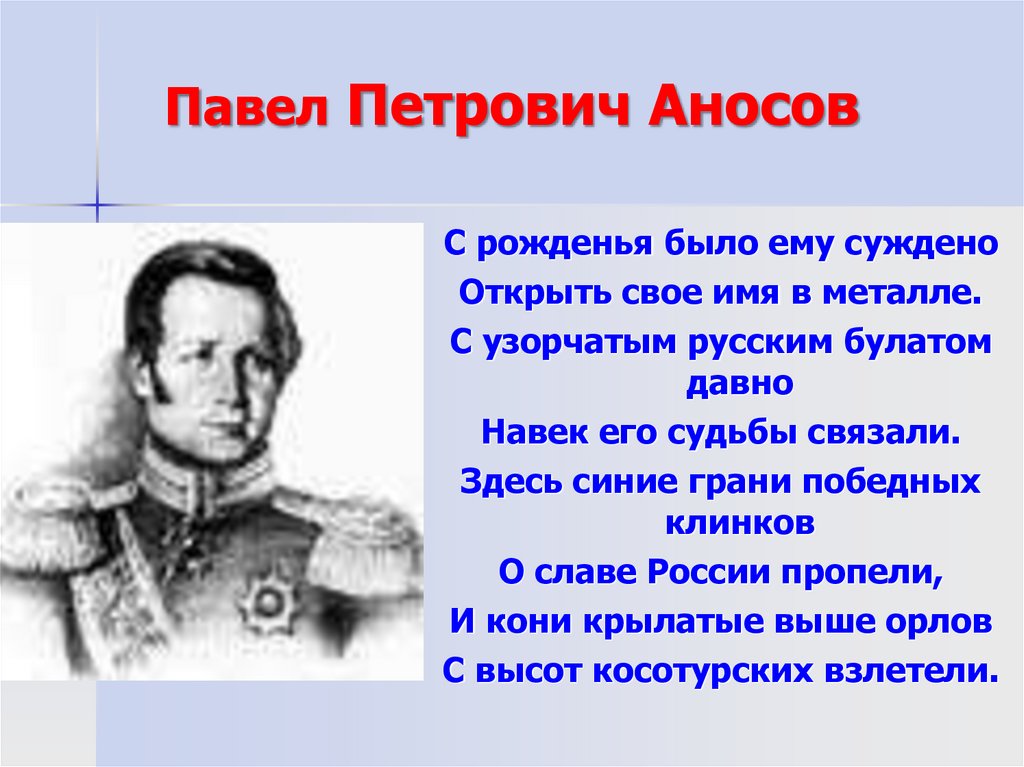 Павел Петрович Аносов

С рожденья было ему суждено
Открыть свое имя в металле.
С узорчатым русским булатом давно
Навек его судьбы связали.
Здесь синие грани победных клинков
О славе России пропели,
И кони крылатые выше орлов
С высот косотурских взлетели.